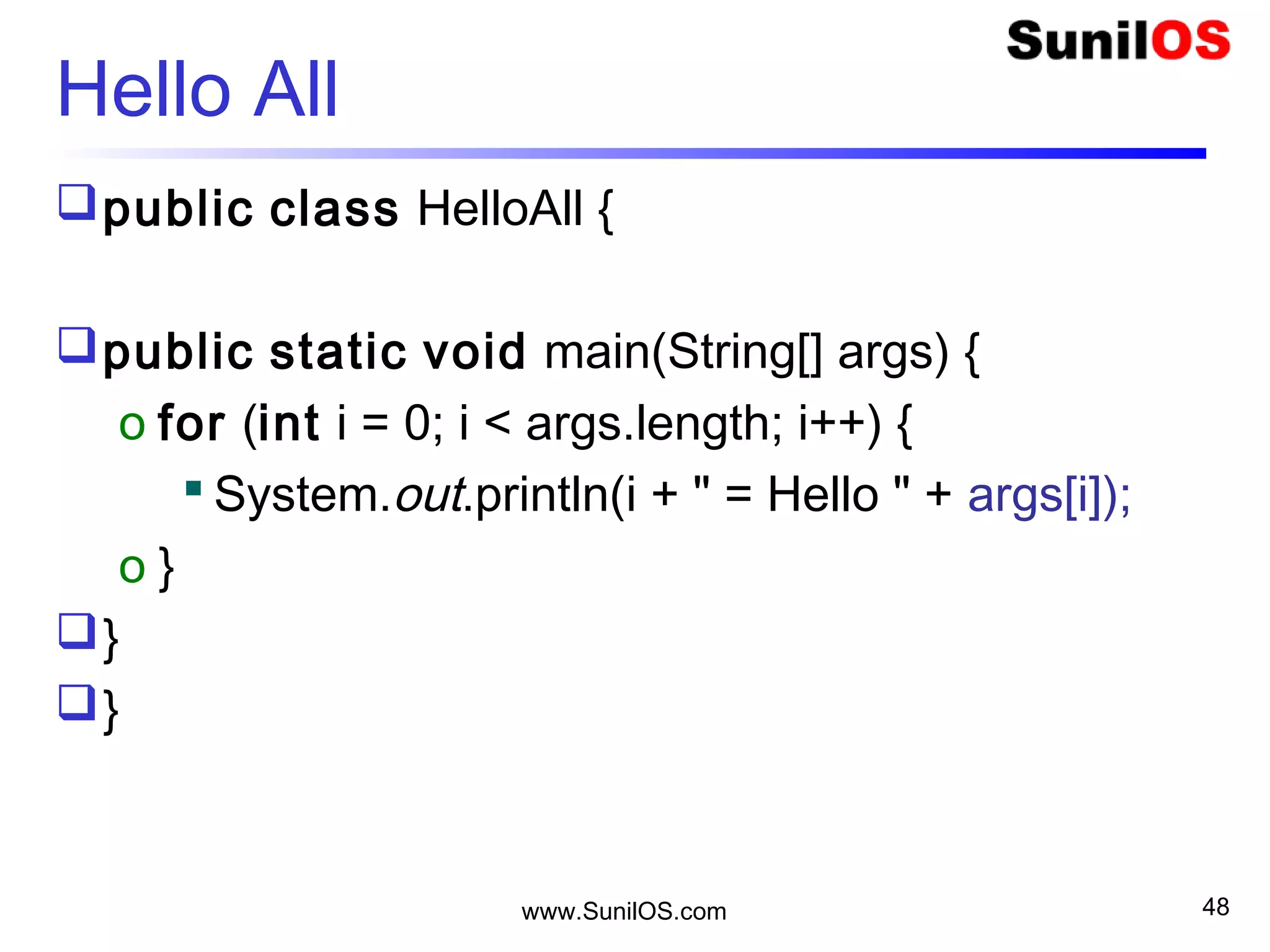 SunilOS

Hello All

public class HelloAll {

public static void main(String[] args) {

for (int i = 0; i < args.length; i++) {

System.out.println(i + " = Hello " + args[i]);

}

}

}

www.SunilOS.com

48